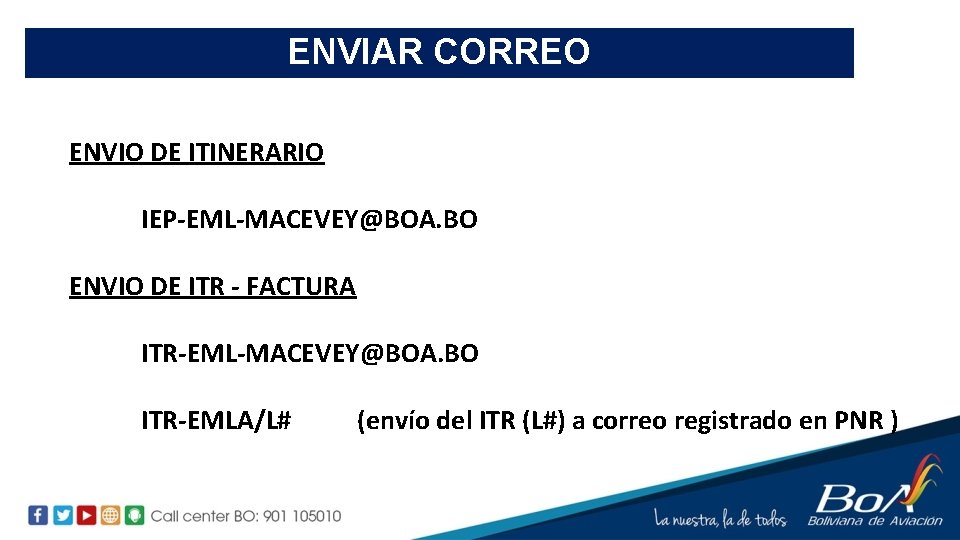 ENVIAR CORREO

ENVIO DE ITINERARIO

IEP-EML-MACEVEY@BOA.BO

ENVIO DE ITR - FACTURA

ITR-EML-MACEVEY@BOA.BO

ITR-EMLA/L# (envío del ITR (L#) a correo registrado en PNR )

Call center BO: 901 105010

La nuestra, la de todos

BoA Boliviana de Aviación